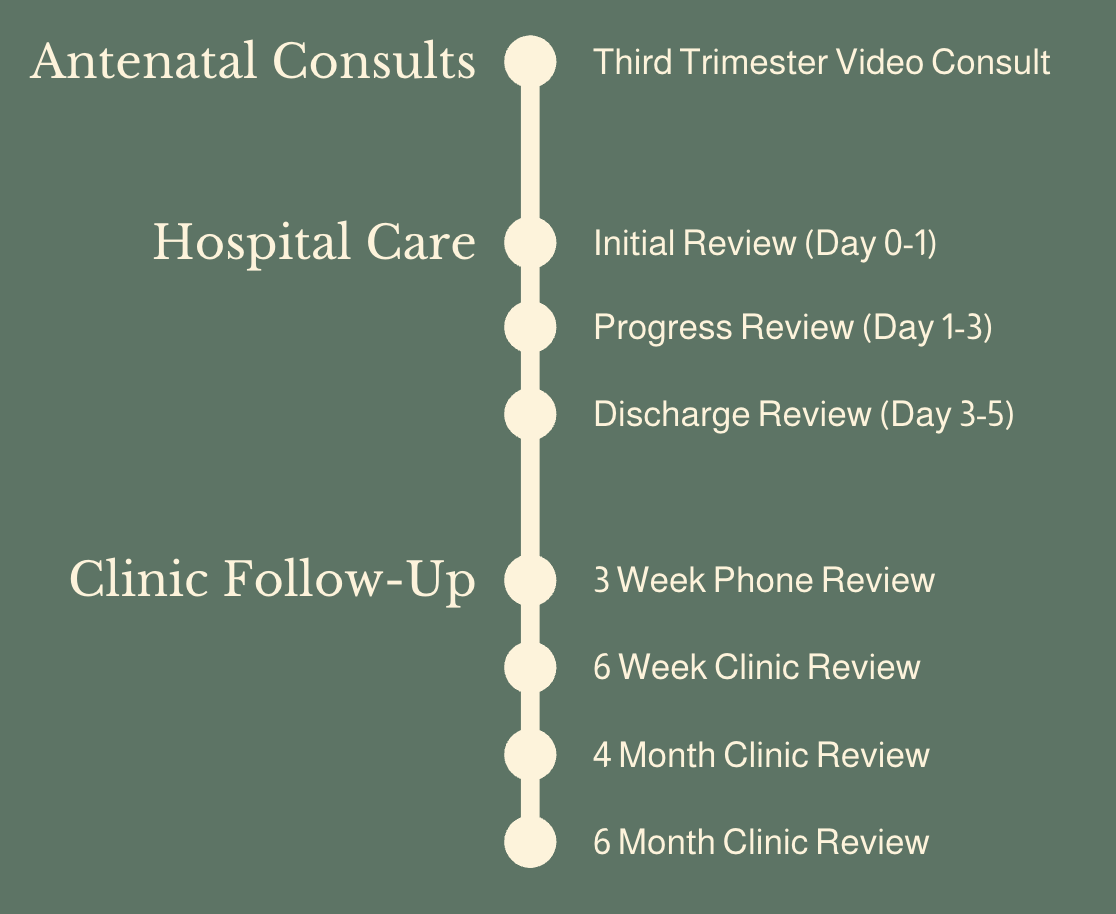 Antenatal Consults
Third Trimester Video Consult

Hospital Care
Initial Review (Day 0-1)
Progress Review (Day 1-3)
Discharge Review (Day 3-5)

Clinic Follow-Up
3 Week Phone Review
6 Week Clinic Review
4 Month Clinic Review
6 Month Clinic Review